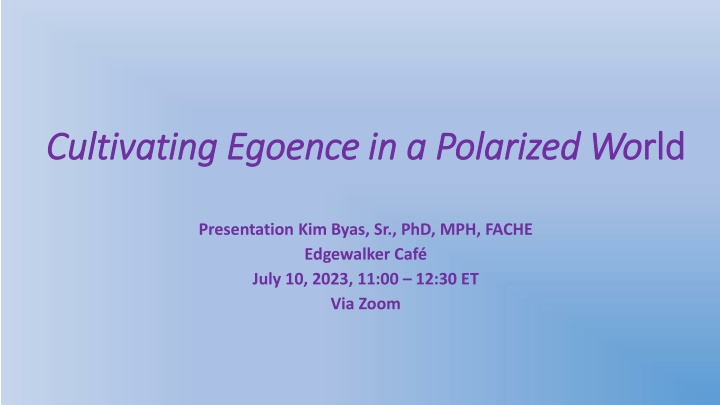 Cultivating Egoence in a Polarized World

Presentation Kim Byas, Sr., PhD, MPH, FACHE
Edgewalker Café
July 10, 2023, 11:00 – 12:30 ET
Via Zoom